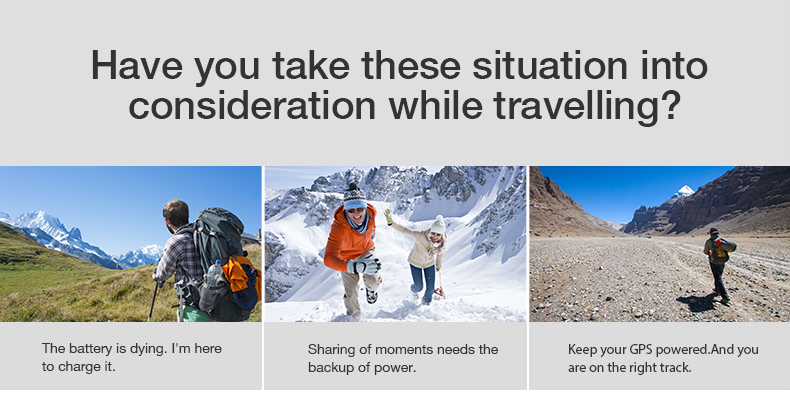 Have you take these situation into consideration while travelling?

The battery is dying. I'm here to charge it.

Sharing of moments needs the backup of power.

Keep your GPS powered.And you are on the right track.